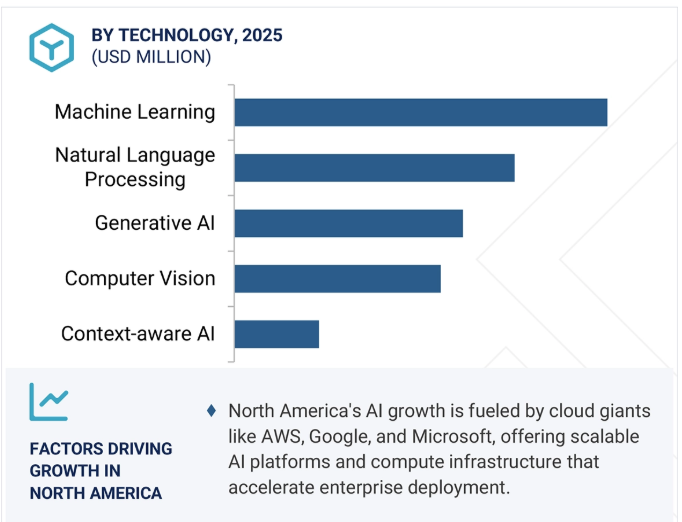 BY TECHNOLOGY, 2025
(USD MILLION)

Machine Learning

Natural Language Processing

Generative AI

Computer Vision

Context-aware AI

FACTORS DRIVING GROWTH IN NORTH AMERICA

♦ North America's AI growth is fueled by cloud giants like AWS, Google, and Microsoft, offering scalable AI platforms and compute infrastructure that accelerate enterprise deployment.